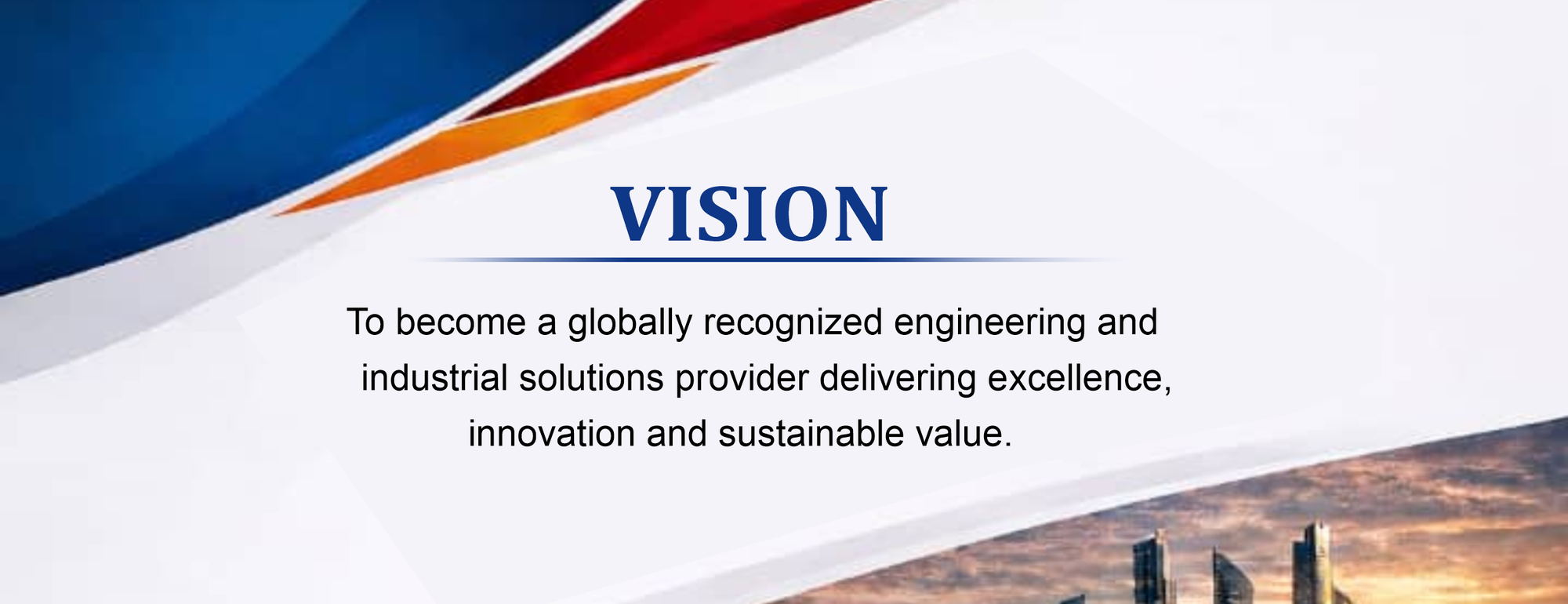 VISION

To become a globally recognized engineering and industrial solutions provider delivering excellence, innovation and sustainable value.